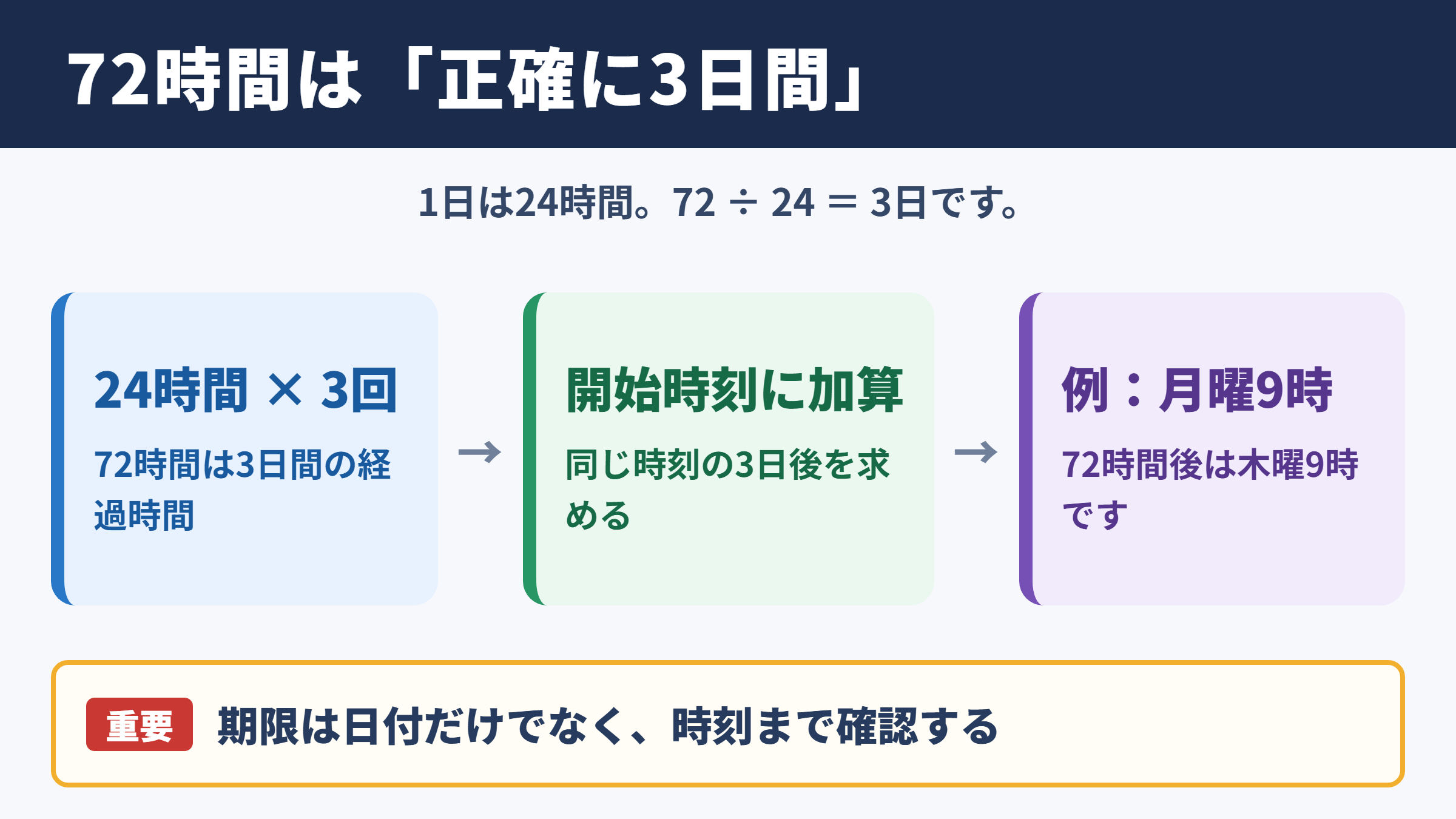 72時間は「正確に3日間」

1日は24時間。$72 \div 24 = 3$日です。

24時間 × 3回

72時間は3日間の経過時間

→

開始時刻に加算

同じ時刻の3日後を求める

→

例：月曜9時

72時間後は木曜9時です

重要 期限は日付だけでなく、時刻まで確認する